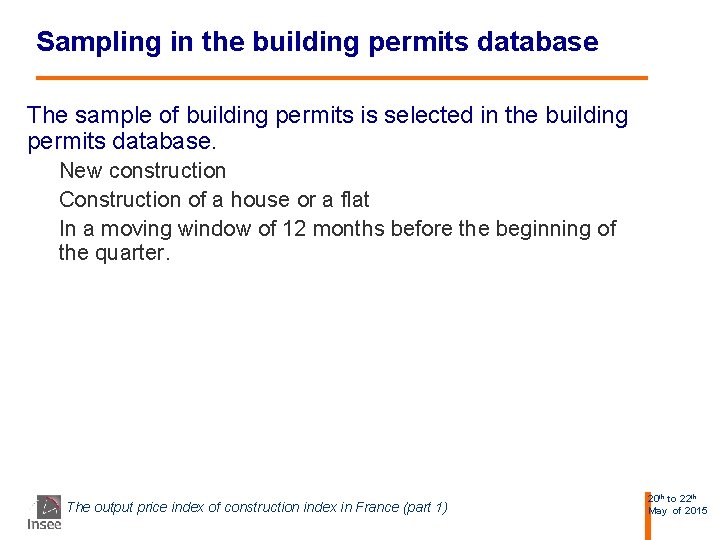 Sampling in the building permits database

The sample of building permits is selected in the building permits database.

New construction

Construction of a house or a flat

In a moving window of 12 months before the beginning of the quarter.

Insee

The output price index of construction index in France (part 1)

20th to 22th May of 2015